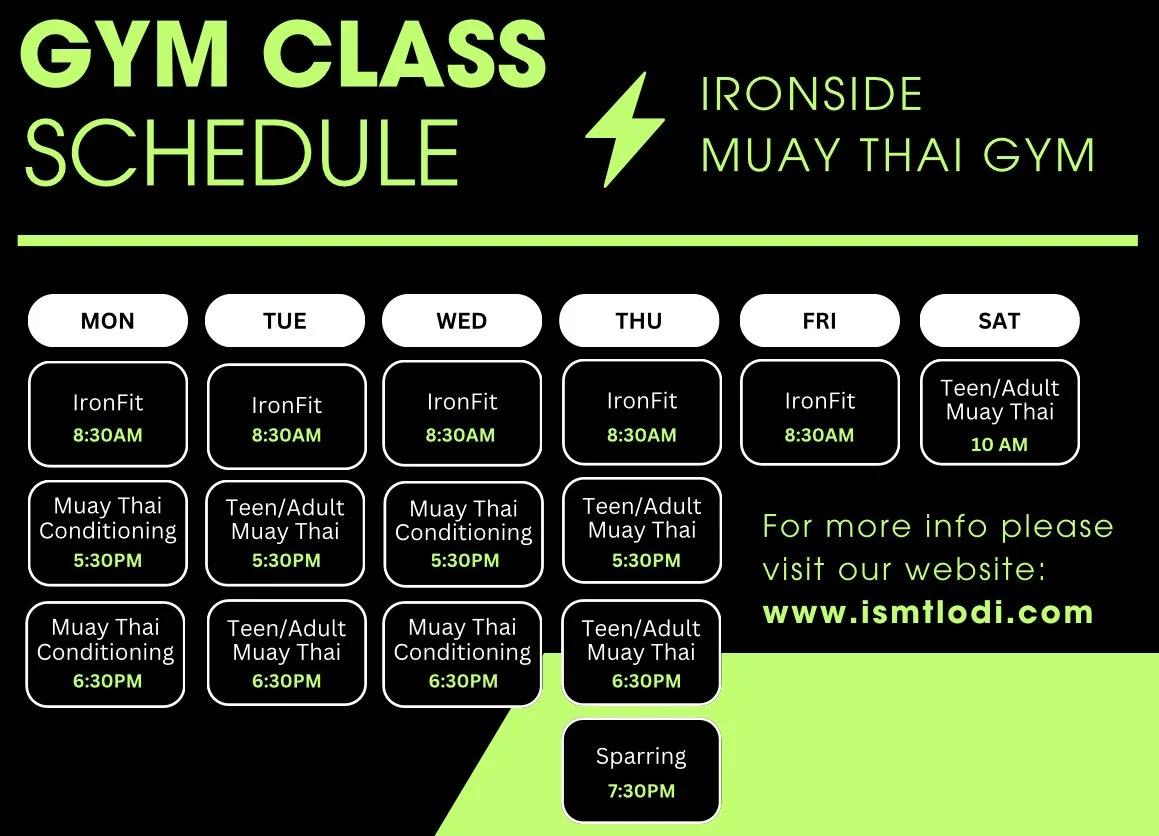 GYM CLASS
SCHEDULE

IRONSIDE
MUAY THAI GYM

| MON | TUE | WED | THU | FRI | SAT |
|---|---|---|---|---|---|
| IronFit 8:30AM | IronFit 8:30AM | IronFit 8:30AM | IronFit 8:30AM | IronFit 8:30AM | Teen/Adult Muay Thai 10 AM |
| Muay Thai Conditioning 5:30PM | Teen/Adult Muay Thai 5:30PM | Muay Thai Conditioning 5:30PM | Teen/Adult Muay Thai 5:30PM | | |
| Muay Thai Conditioning 6:30PM | Teen/Adult Muay Thai 6:30PM | Muay Thai Conditioning 6:30PM | Teen/Adult Muay Thai 6:30PM | | |
| | | | Sparring 7:30PM | | |

For more info please visit our website:
www.ismtlodi.com